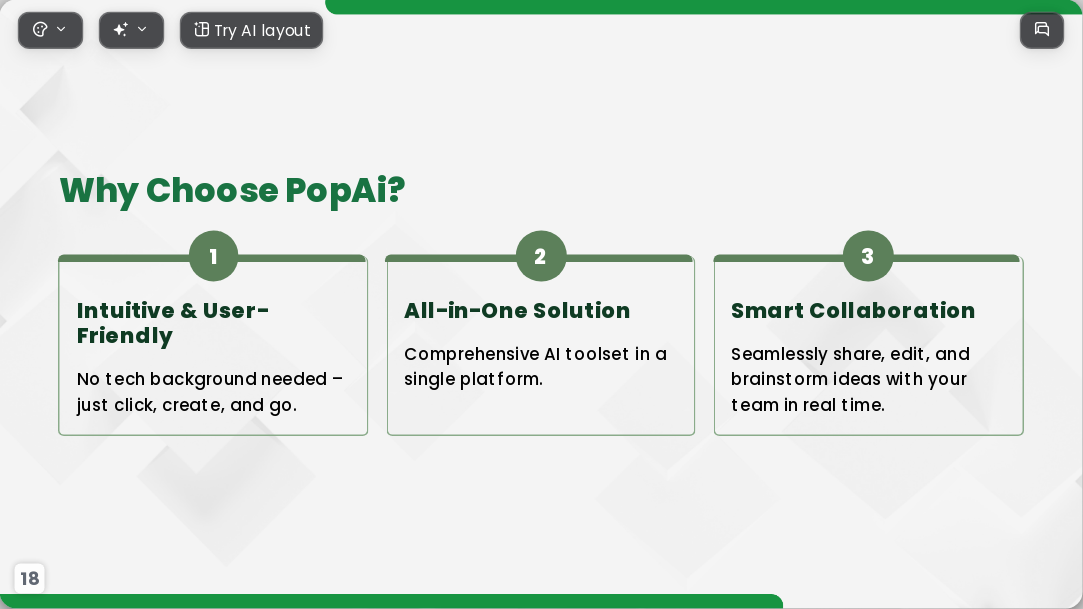 Try AI layout

Why Choose PopAi?

1

Intuitive & User-Friendly

No tech background needed – just click, create, and go.

2

All-in-One Solution

Comprehensive AI toolset in a single platform.

3

Smart Collaboration

Seamlessly share, edit, and brainstorm ideas with your team in real time.

18